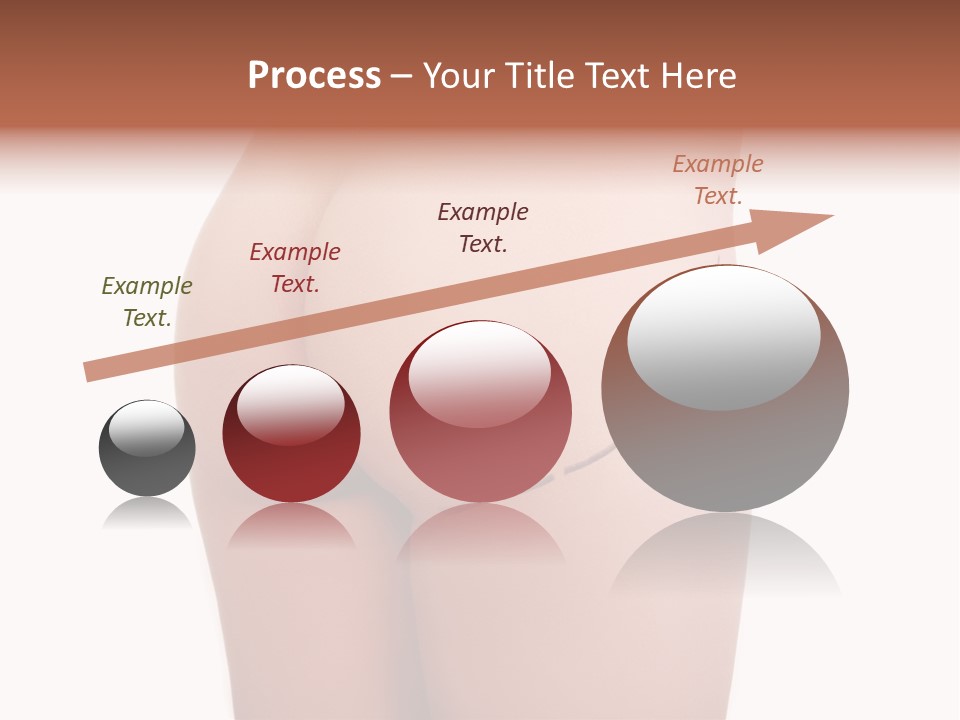 Process – Your Title Text Here

Example Text.

Example Text.

Example Text.

Example Text.